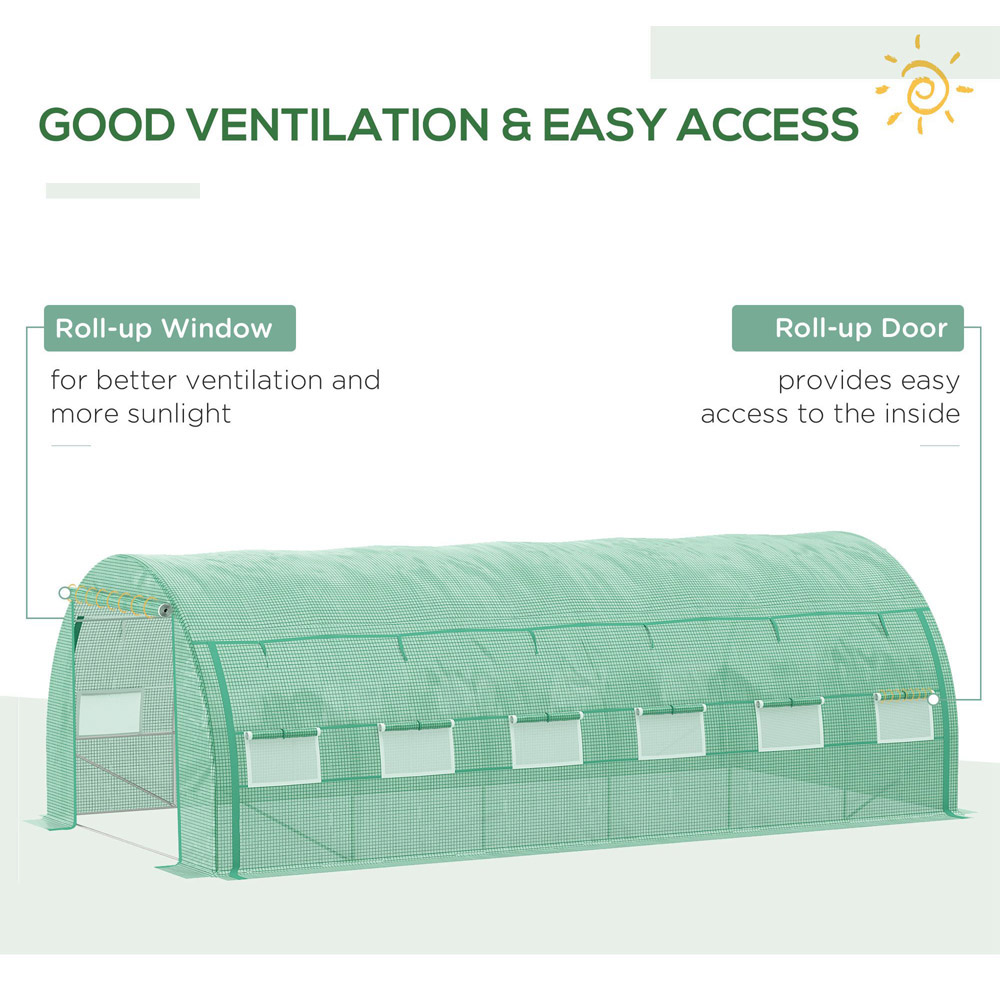 GOOD VENTILATION & EASY ACCESS

Roll-up Window

for better ventilation and more sunlight

Roll-up Door

provides easy access to the inside